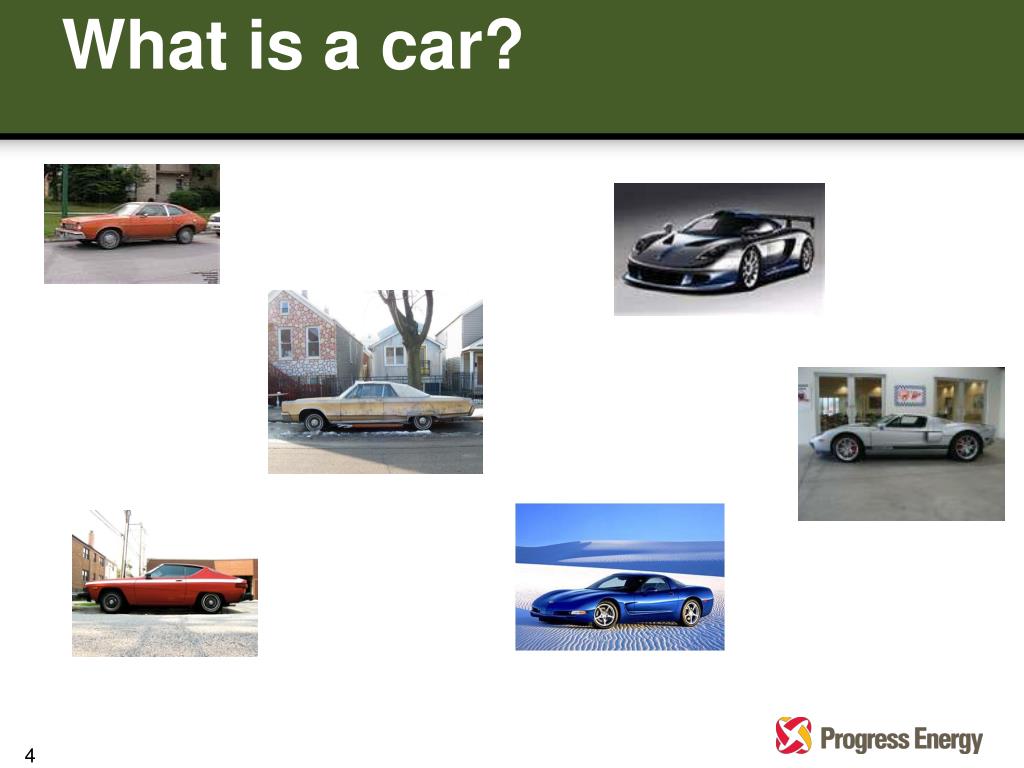 What is a car?

4

Progress Energy